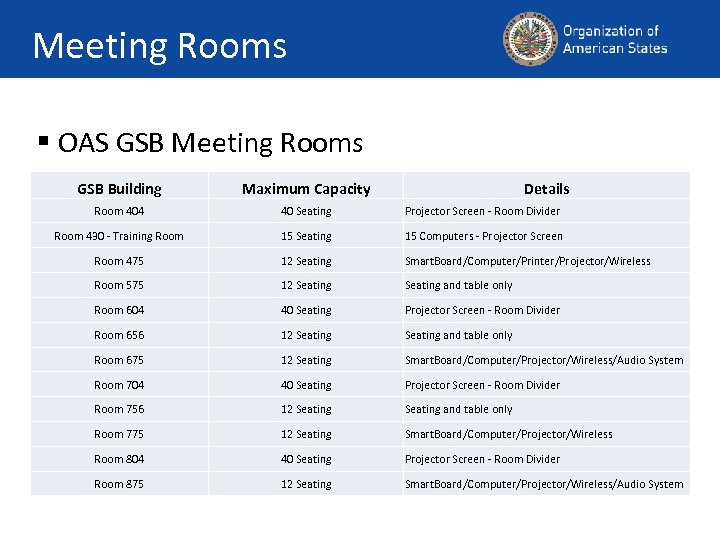 Meeting Rooms

Organization of American States

▪ OAS GSB Meeting Rooms

| GSB Building | Maximum Capacity | Details |
|---|---|---|
| Room 404 | 40 Seating | Projector Screen - Room Divider |
| Room 430 - Training Room | 15 Seating | 15 Computers - Projector Screen |
| Room 475 | 12 Seating | SmartBoard/Computer/Printer/Projector/Wireless |
| Room 575 | 12 Seating | Seating and table only |
| Room 604 | 40 Seating | Projector Screen - Room Divider |
| Room 656 | 12 Seating | Seating and table only |
| Room 675 | 12 Seating | SmartBoard/Computer/Projector/Wireless/Audio System |
| Room 704 | 40 Seating | Projector Screen - Room Divider |
| Room 756 | 12 Seating | Seating and table only |
| Room 775 | 12 Seating | SmartBoard/Computer/Projector/Wireless |
| Room 804 | 40 Seating | Projector Screen - Room Divider |
| Room 875 | 12 Seating | SmartBoard/Computer/Projector/Wireless/Audio System |